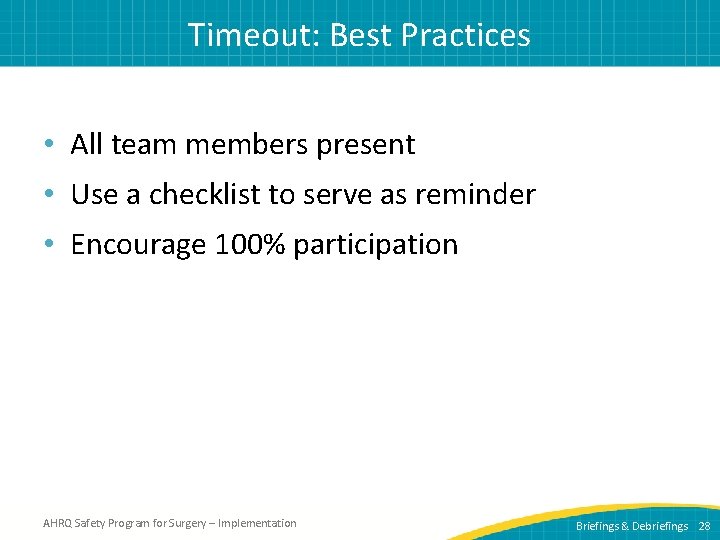 Timeout: Best Practices

• All team members present
• Use a checklist to serve as reminder
• Encourage 100% participation

AHRQ Safety Program for Surgery – Implementation

Briefings & Debriefings 28